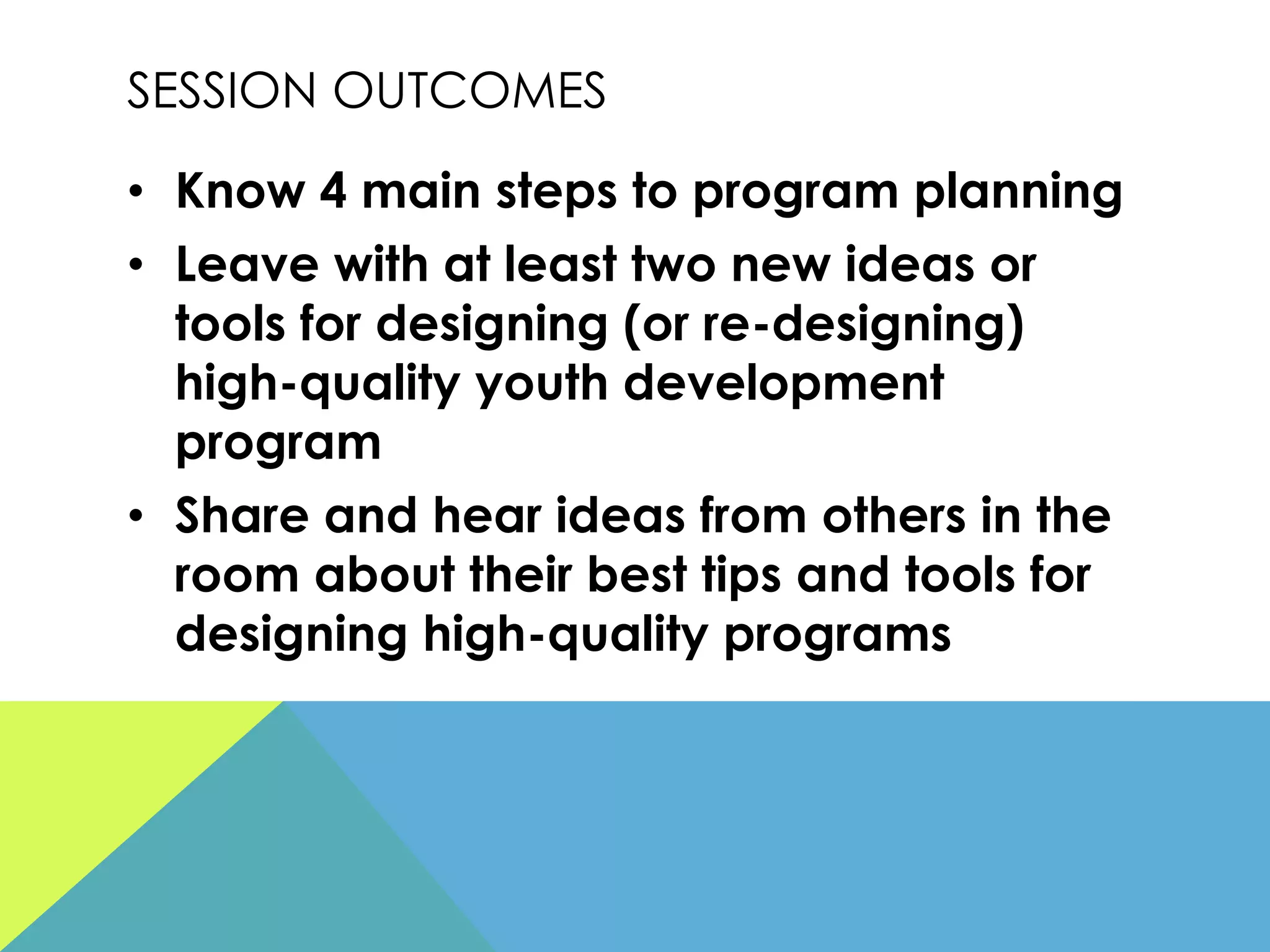 SESSION OUTCOMES

• Know 4 main steps to program planning
• Leave with at least two new ideas or tools for designing (or re-designing) high-quality youth development program
• Share and hear ideas from others in the room about their best tips and tools for designing high-quality programs